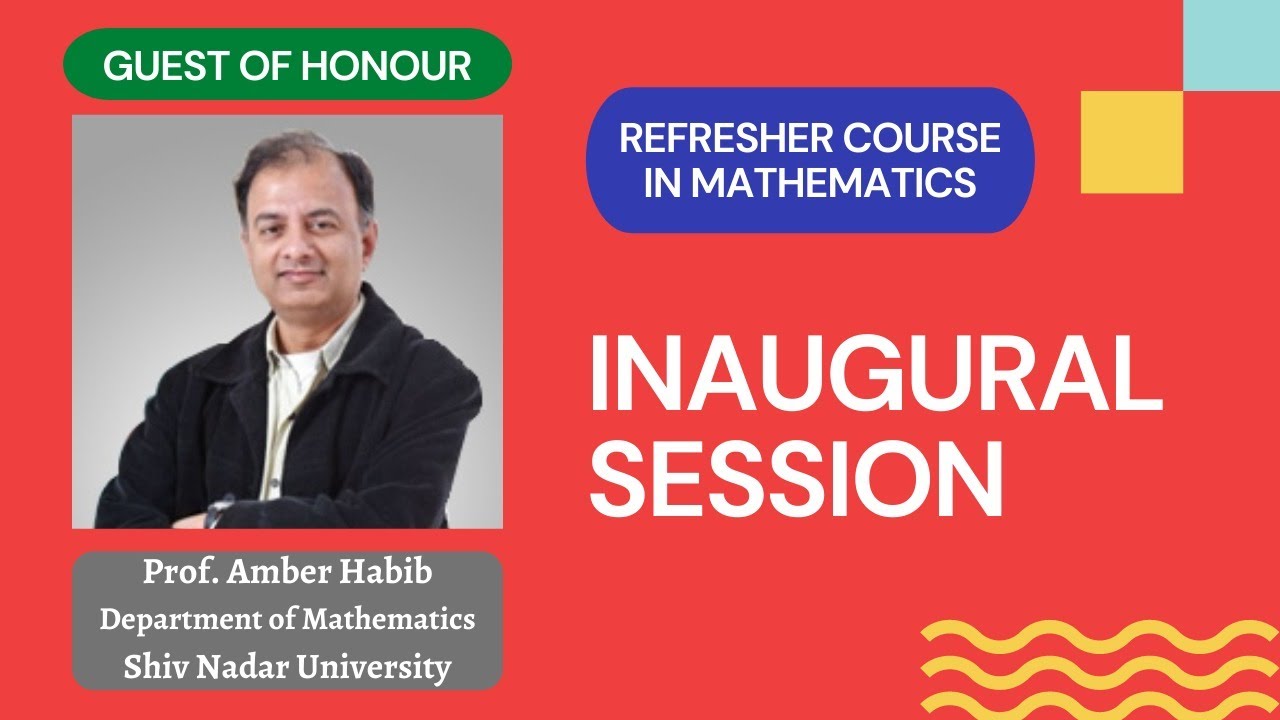 GUEST OF HONOUR

Prof. Amber Habib
Department of Mathematics
Shiv Nadar University

REFRESHER COURSE IN MATHEMATICS

INAUGURAL SESSION